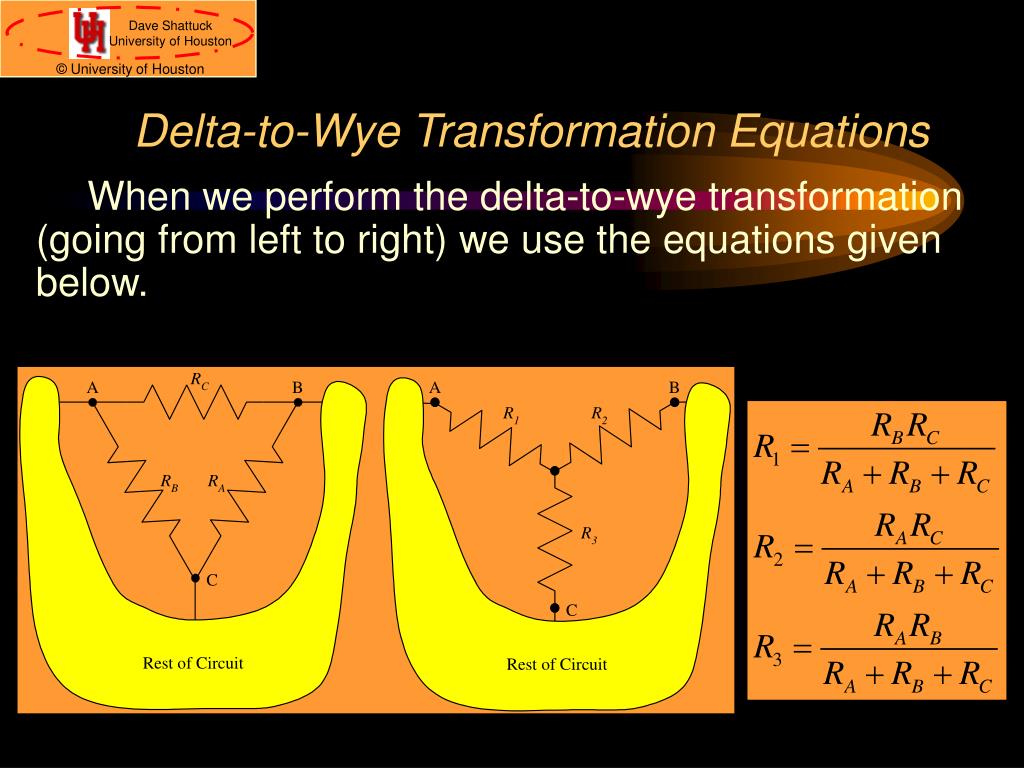 Dave Shattuck
University of Houston
© University of Houston

Delta-to-Wye Transformation Equations

When we perform the delta-to-wye transformation (going from left to right) we use the equations given below.

A
$R_C$
B
$R_B$
$R_A$
C
Rest of Circuit

A
B
$R_1$
$R_2$
$R_3$
C
Rest of Circuit

$R_1 = \frac{R_B R_C}{R_A + R_B + R_C}$

$R_2 = \frac{R_A R_C}{R_A + R_B + R_C}$

$R_3 = \frac{R_A R_B}{R_A + R_B + R_C}$